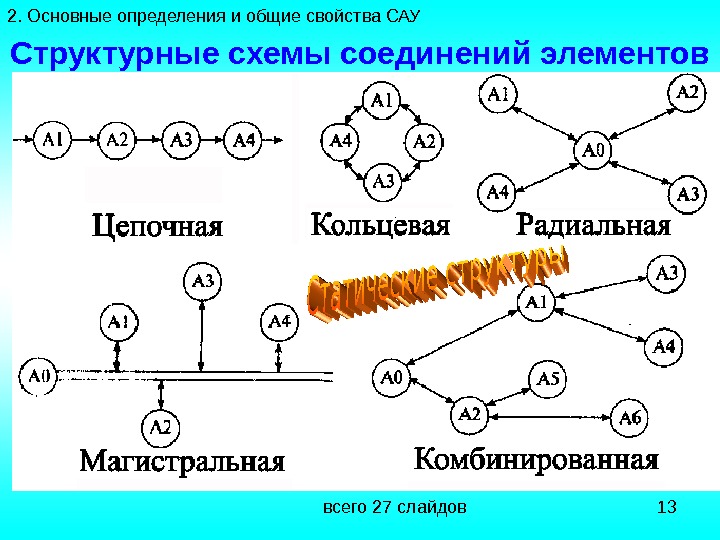 2. Основные определения и общие свойства САУ

Структурные схемы соединений элементов

A1 A2 A3 A4

Цепочная

A1 A4 A2 A3

Кольцевая

A1 A2 A0 A4 A3

Радиальная

Статические структуры

A3 A1 A4 A0 A2

Магистральная

A3 A1 A4 A0 A5 A2 A6

Комбинированная

всего 27 слайдов

13